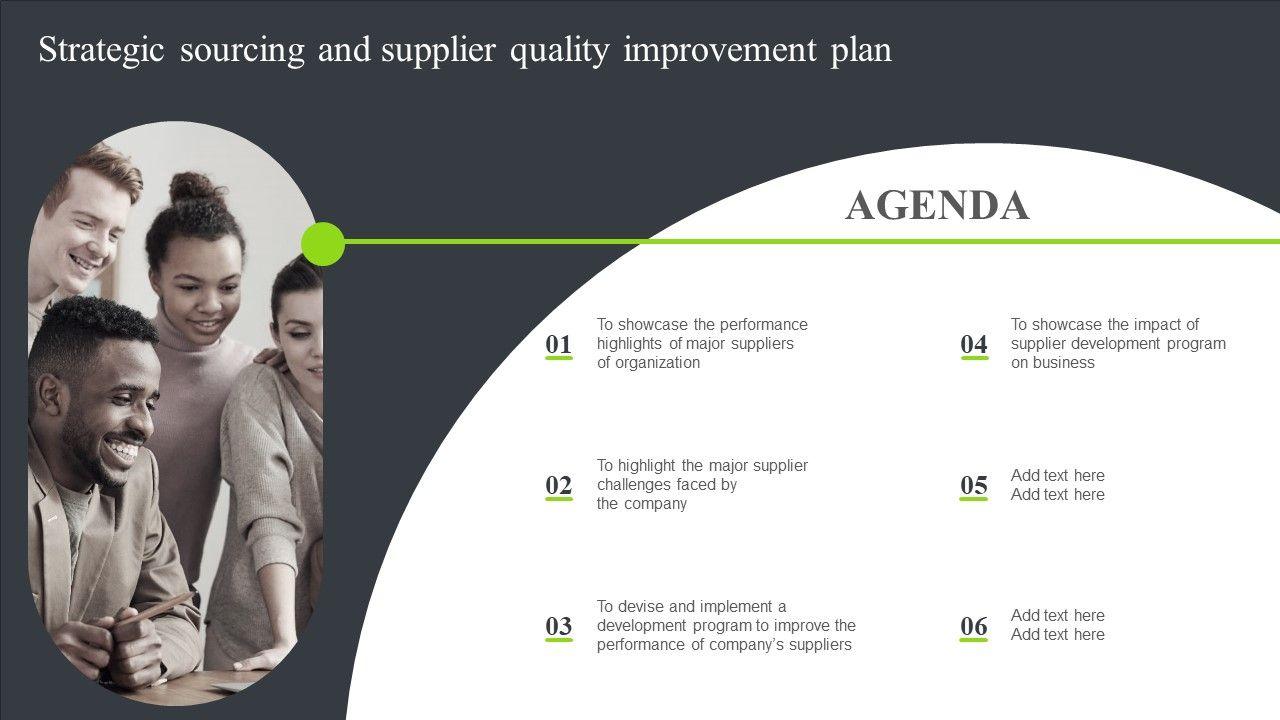 Strategic sourcing and supplier quality improvement plan

AGENDA

01
To showcase the performance highlights of major suppliers of organization

02
To highlight the major supplier challenges faced by the company

03
To devise and implement a development program to improve the performance of company's suppliers

04
To showcase the impact of supplier development program on business

05
Add text here
Add text here

06
Add text here
Add text here